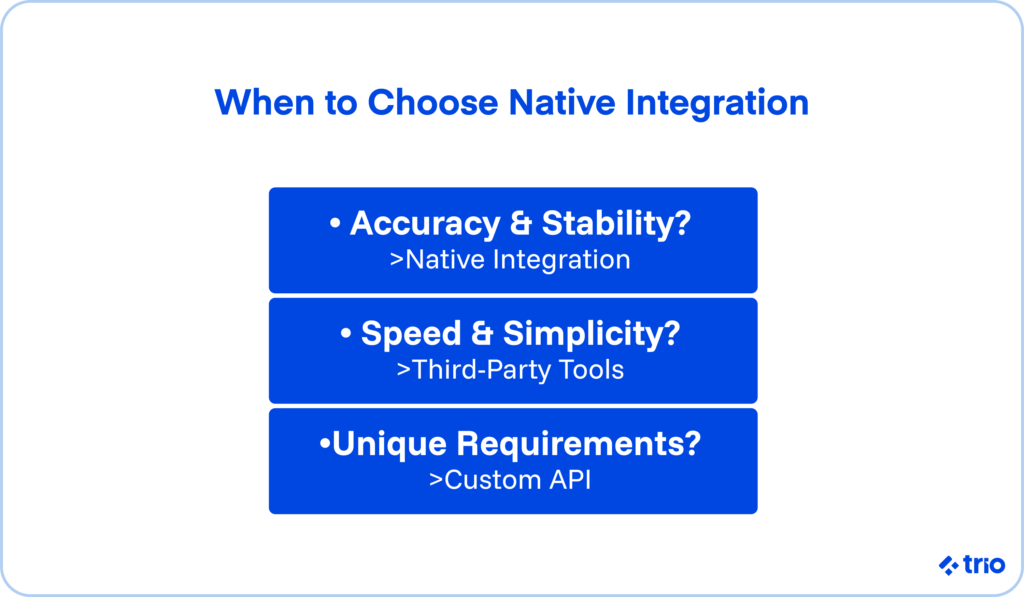 When to Choose Native Integration

• Accuracy & Stability?
>Native Integration

• Speed & Simplicity?
>Third-Party Tools

•Unique Requirements?
>Custom API

trio